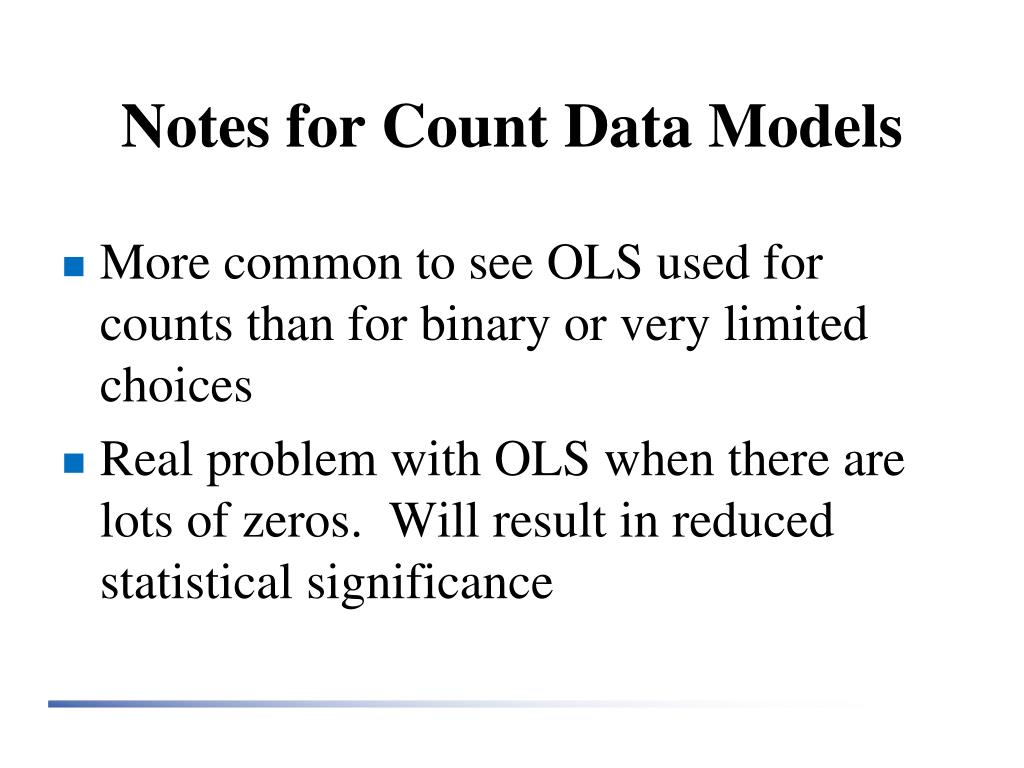 Notes for Count Data Models

- More common to see OLS used for counts than for binary or very limited choices
- Real problem with OLS when there are lots of zeros.  Will result in reduced statistical significance